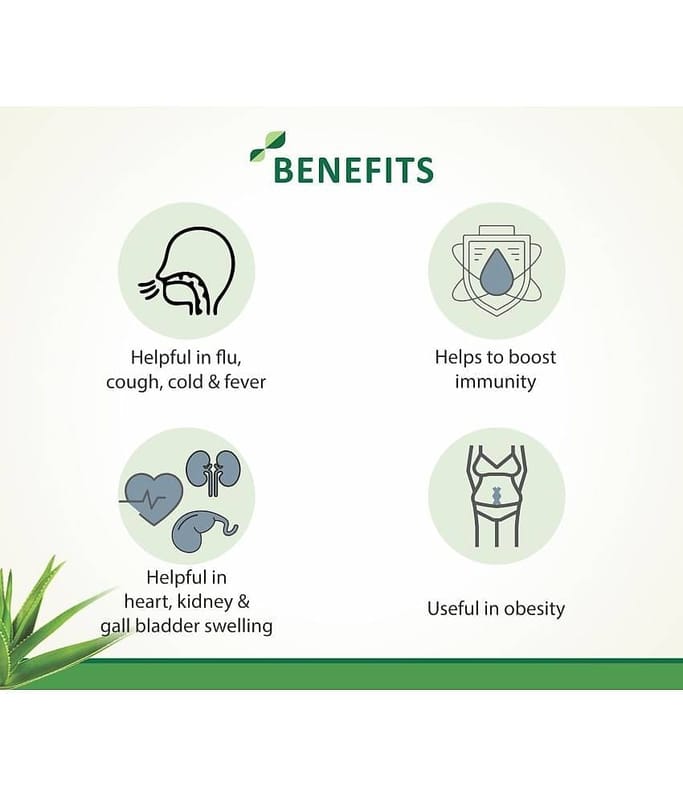 BENEFITS

Helpful in flu, cough, cold & fever

Helps to boost immunity

Helpful in heart, kidney & gall bladder swelling

Useful in obesity